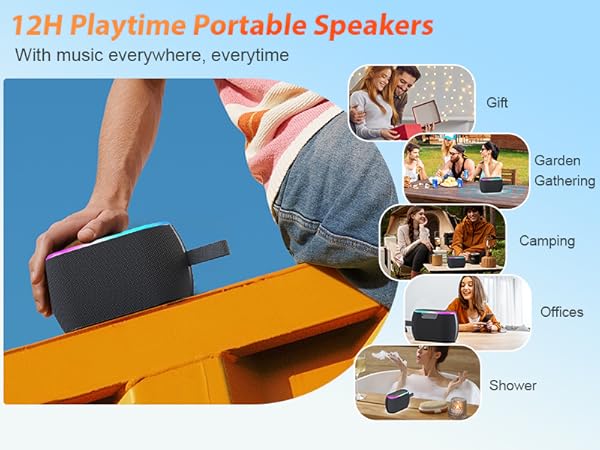 12H Playtime Portable Speakers

With music everywhere, everytime

Gift

Garden Gathering

Camping

Offices

Shower